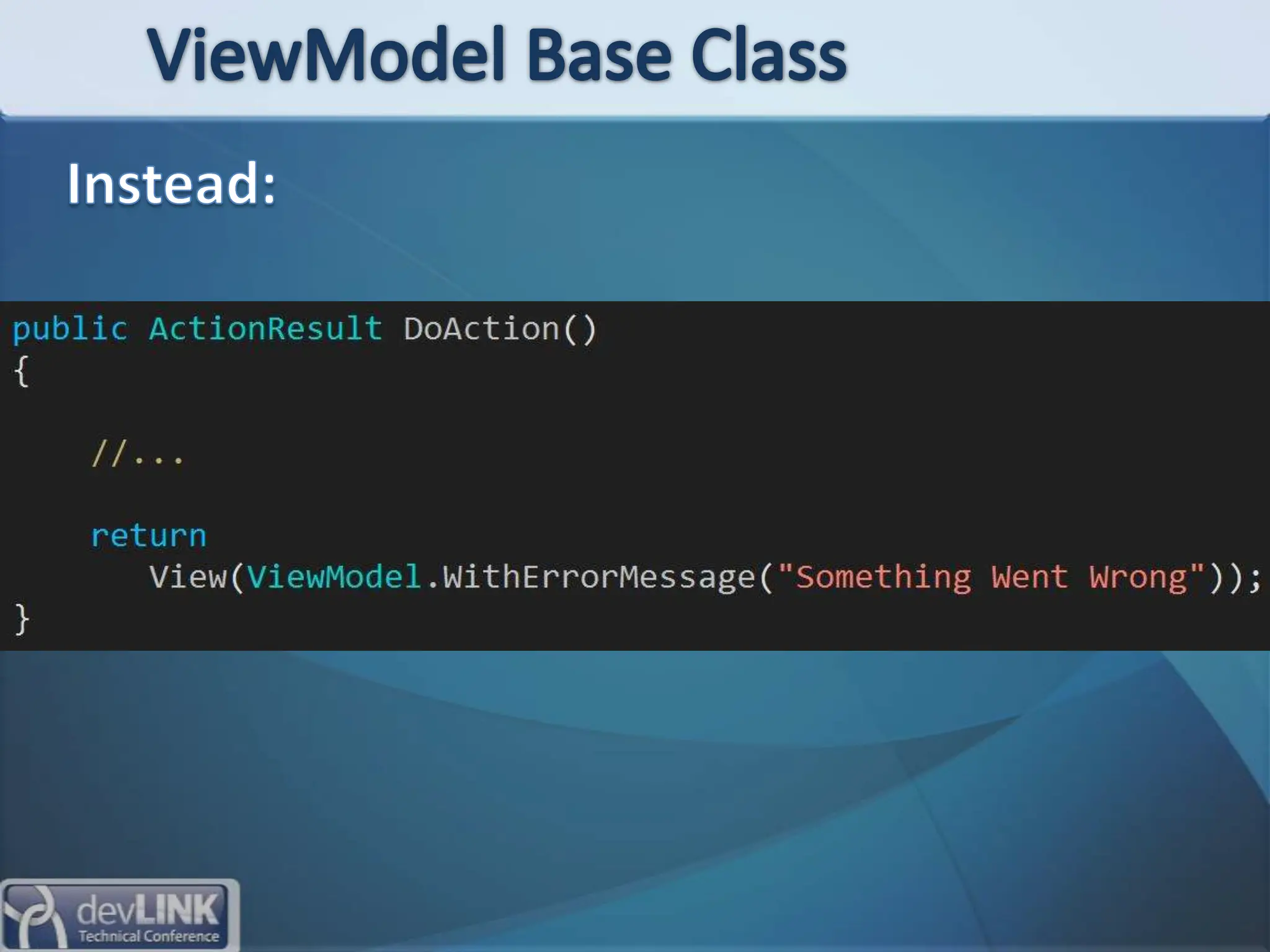 ViewModel Base Class

Instead:

public ActionResult DoAction()
{

    //...

    return
        View(ViewModel.WithErrorMessage("Something Went Wrong"));
}

devLINK
Technical Conference